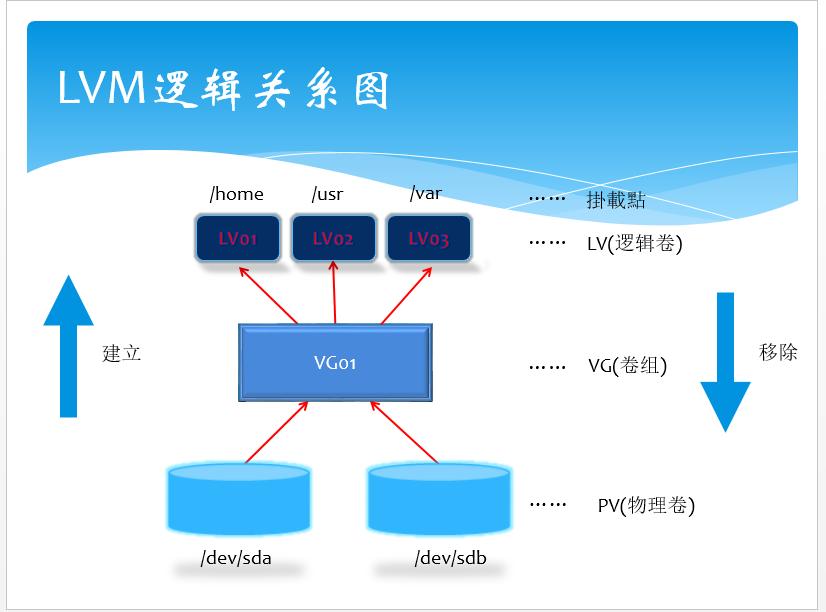 LVM逻辑关系图

/home /usr /var …… 掛載點

LV01 LV02 LV03 …… LV(逻辑卷)

建立

VG01 …… VG(卷组)

移除

…… PV(物理卷)

/dev/sda /dev/sdb